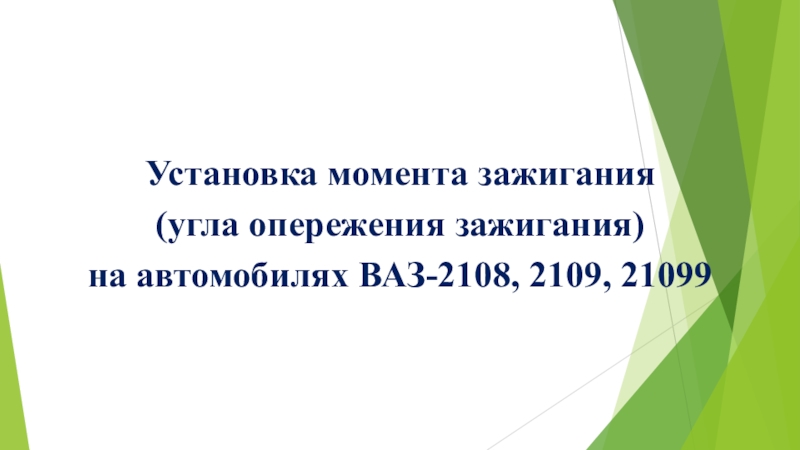 Установка момента зажигания
(угла опережения зажигания)
на автомобилях ВАЗ-2108, 2109, 21099